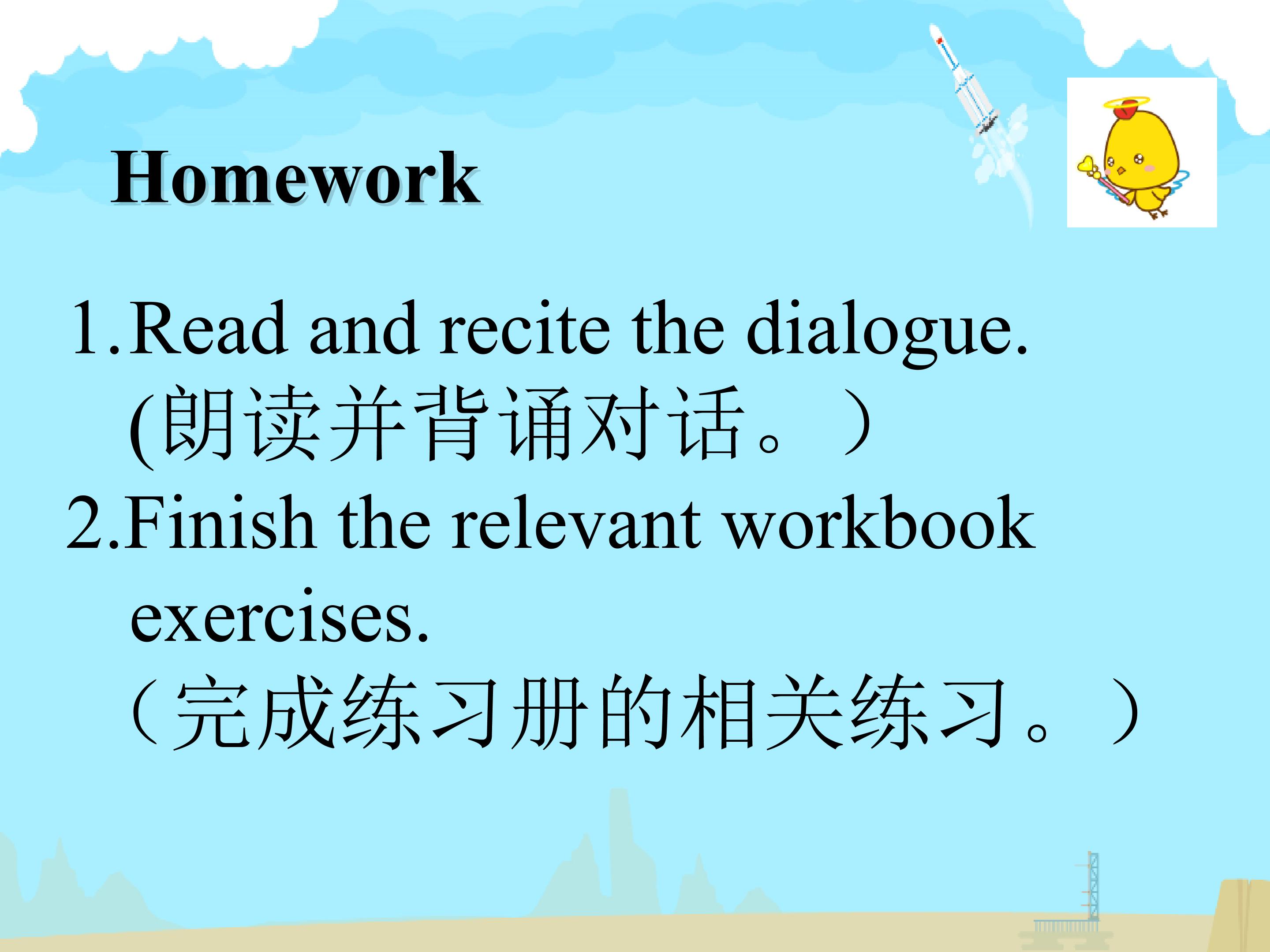 Homework

1.Read and recite the dialogue.
(朗读并背诵对话。）

2.Finish the relevant workbook exercises.
（完成练习册的相关练习。）